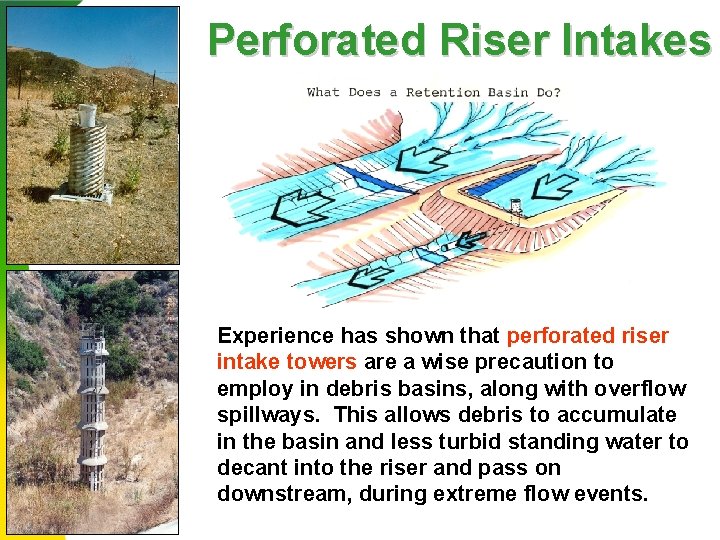 Perforated Riser Intakes

What Does a Retention Basin Do?

Experience has shown that perforated riser intake towers are a wise precaution to employ in debris basins, along with overflow spillways. This allows debris to accumulate in the basin and less turbid standing water to decant into the riser and pass on downstream, during extreme flow events.